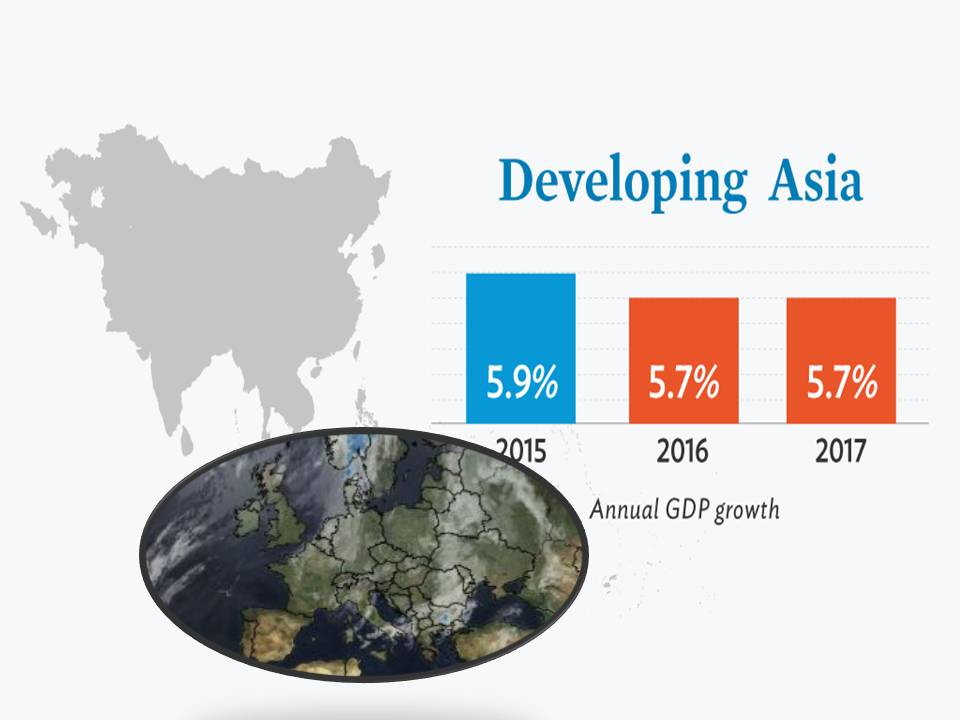 Developing Asia

5.9%
5.7%
5.7%

2015
2016
2017

Annual GDP growth